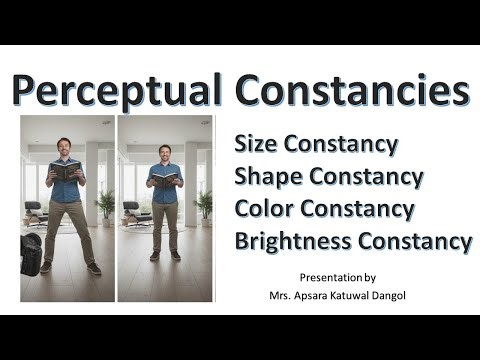 Perceptual Constancies

Size Constancy
Shape Constancy
Color Constancy
Brightness Constancy

Presentation by
Mrs. Apsara Katuwal Dangol